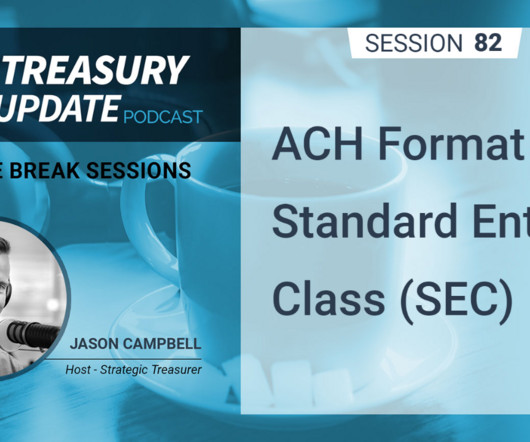 TREASURY UPDATE PODCAST

E BREAK SESSIONS

JASON CAMPBELL

Host - Strategic Treasurer

SESSION 82

ACH Format

Standard Ent

Class (SEC)